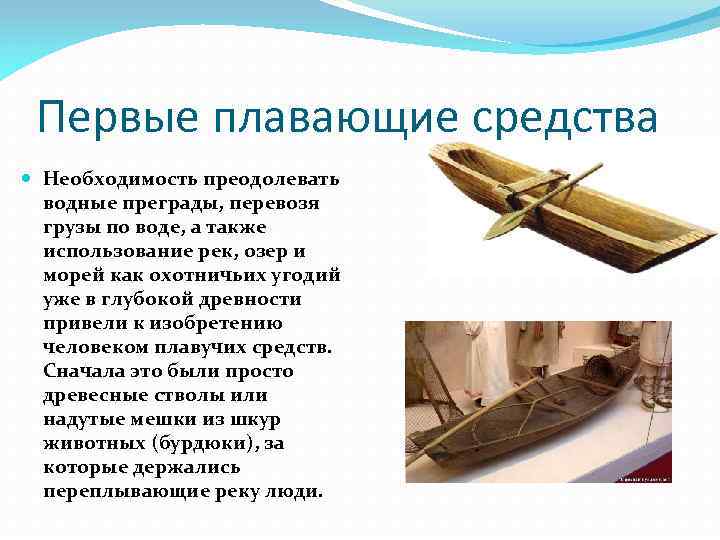 Первые плавающие средства

Необходимость преодолевать водные преграды, перевозя грузы по воде, а также использование рек, озер и морей как охотничьих угодий уже в глубокой древности привели к изобретению человеком плавучих средств. Сначала это были просто древесные стволы или надутые мешки из шкур животных (бурдюки), за которые держались переплывающие реку люди.